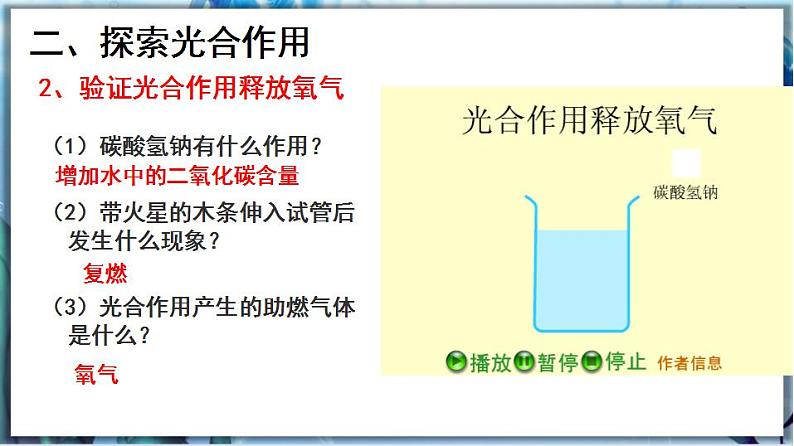 二、探索光合作用

2、验证光合作用释放氧气

（1）碳酸氢钠有什么作用？

增加水中的二氧化碳含量

（2）带火星的木条伸入试管后发生什么现象？

复燃

（3）光合作用产生的助燃气体是什么？

氧气

光合作用释放氧气

碳酸氢钠

播放 暂停 停止 作者信息